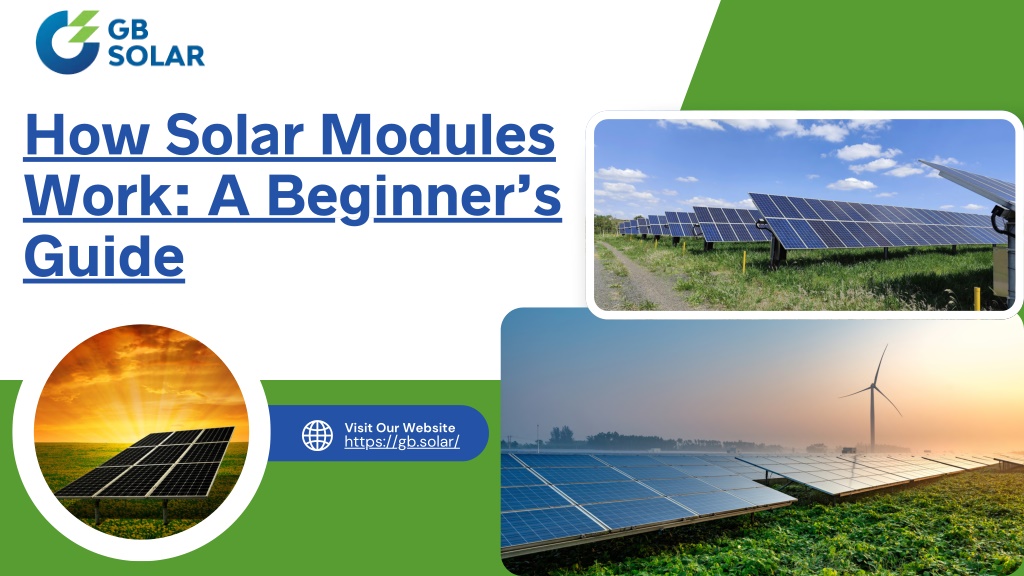 GB SOLAR

How Solar Modules Work: A Beginner's Guide

Visit Our Website
https://gb.solar/